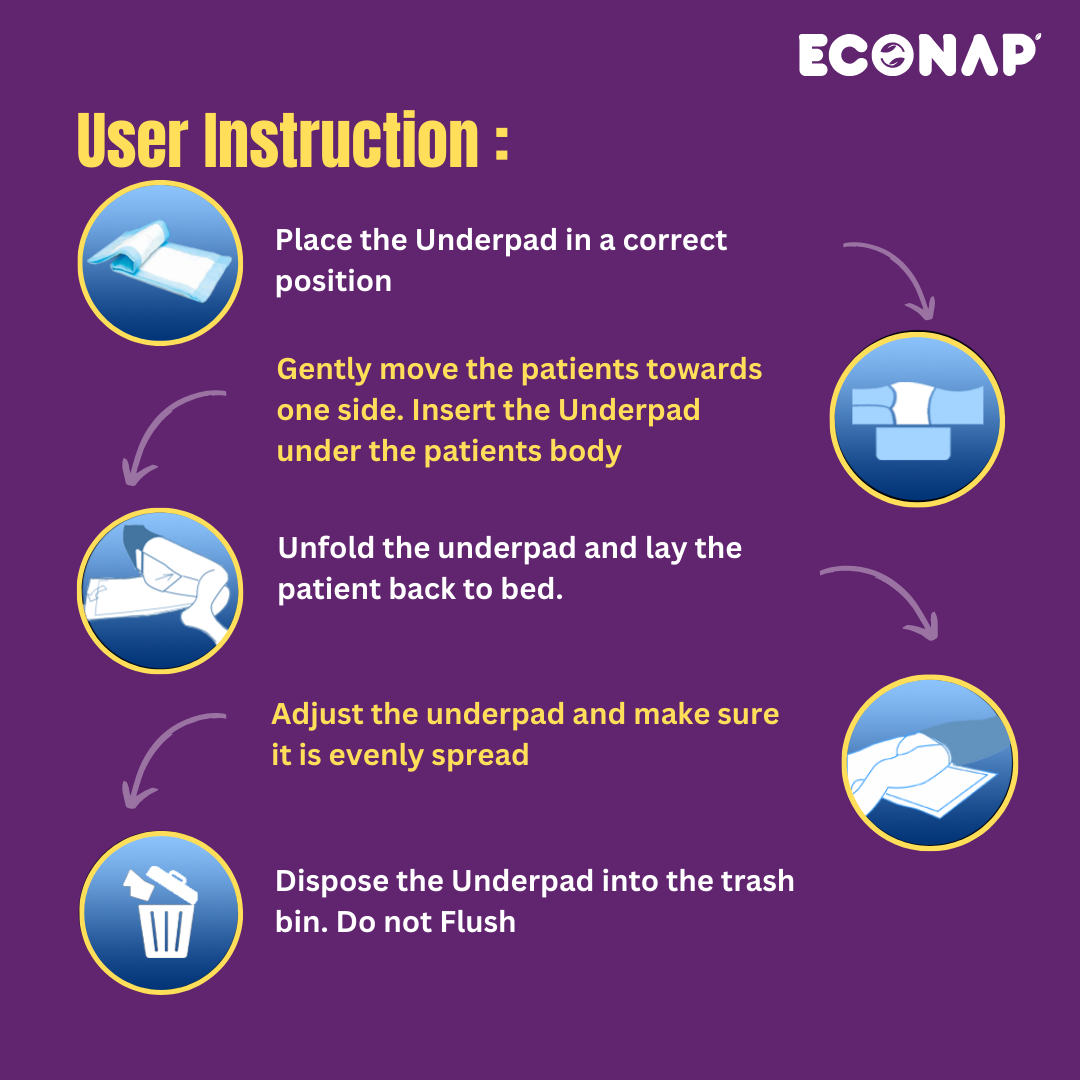 ECONAP

User Instruction :

Place the Underpad in a correct position

Gently move the patients towards one side. Insert the Underpad under the patients body

Unfold the underpad and lay the patient back to bed.

Adjust the underpad and make sure it is evenly spread

Dispose the Underpad into the trash bin. Do not Flush